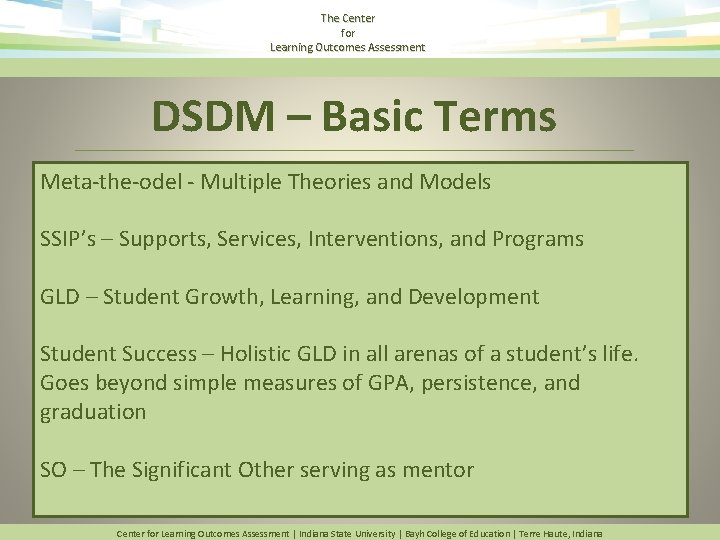 The Center
for
Learning Outcomes Assessment

DSDM – Basic Terms

Meta-the-odel - Multiple Theories and Models

SSIP's – Supports, Services, Interventions, and Programs

GLD – Student Growth, Learning, and Development

Student Success – Holistic GLD in all arenas of a student's life. Goes beyond simple measures of GPA, persistence, and graduation

SO – The Significant Other serving as mentor

Center for Learning Outcomes Assessment | Indiana State University | Bayh College of Education | Terre Haute, Indiana